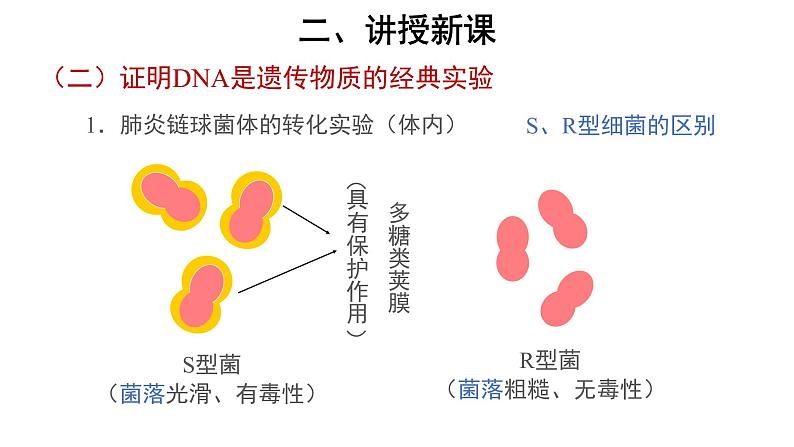 二、讲授新课

（二）证明DNA是遗传物质的经典实验

1．肺炎链球菌体的转化实验（体内）

S、R型细菌的区别

多糖类荚膜

（具有保护作用）

S型菌
（菌落光滑、有毒性）

R型菌
（菌落粗糙、无毒性）